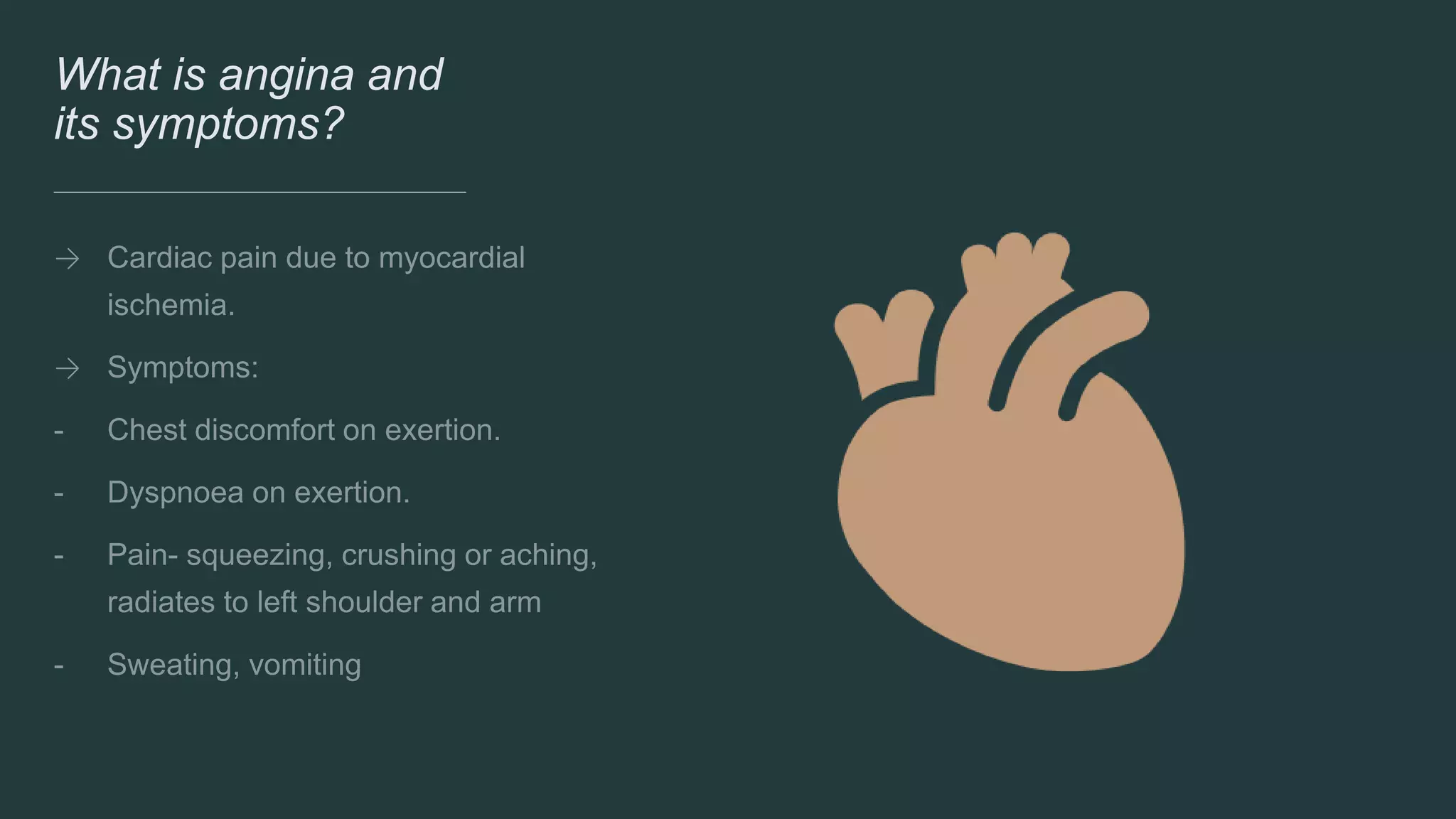 What is angina and its symptoms?

→ Cardiac pain due to myocardial ischemia.

→ Symptoms:

- Chest discomfort on exertion.

- Dyspnoea on exertion.

- Pain- squeezing, crushing or aching, radiates to left shoulder and arm

- Sweating, vomiting